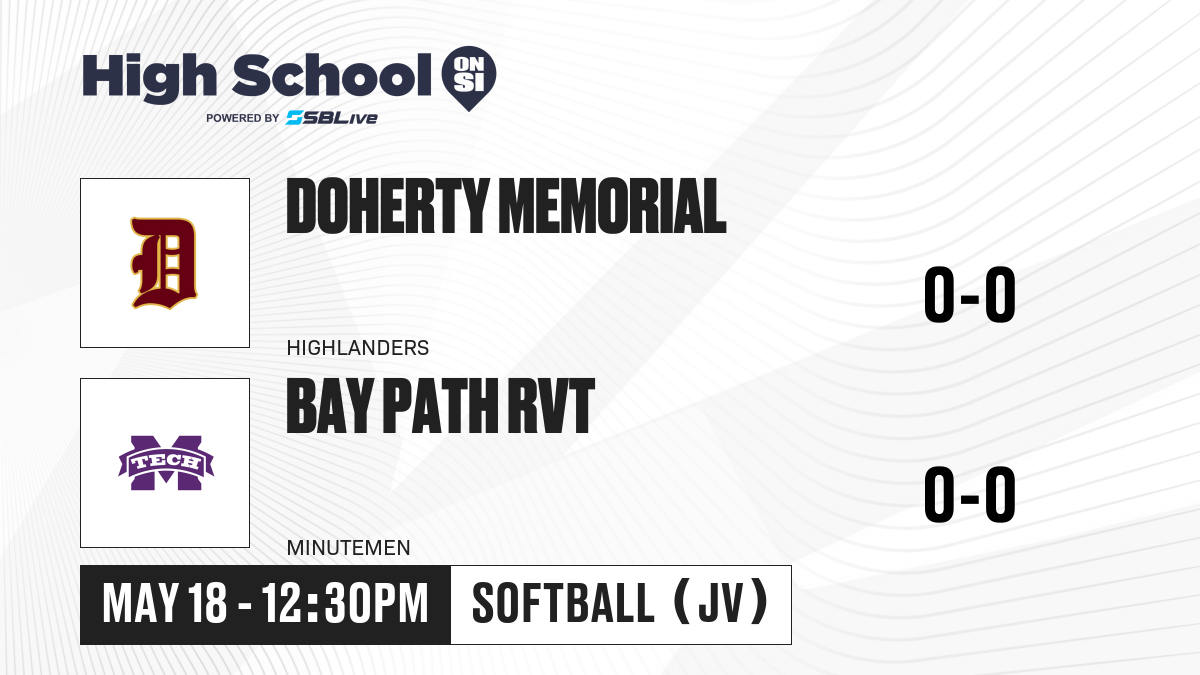 High School ON SI
POWERED BY SBLive

D

DOHERTY MEMORIAL
HIGHLANDERS
0-0

M TECH

BAY PATH RVT
MINUTEMEN
0-0

MAY 18 - 12:30PM
SOFTBALL (JV)